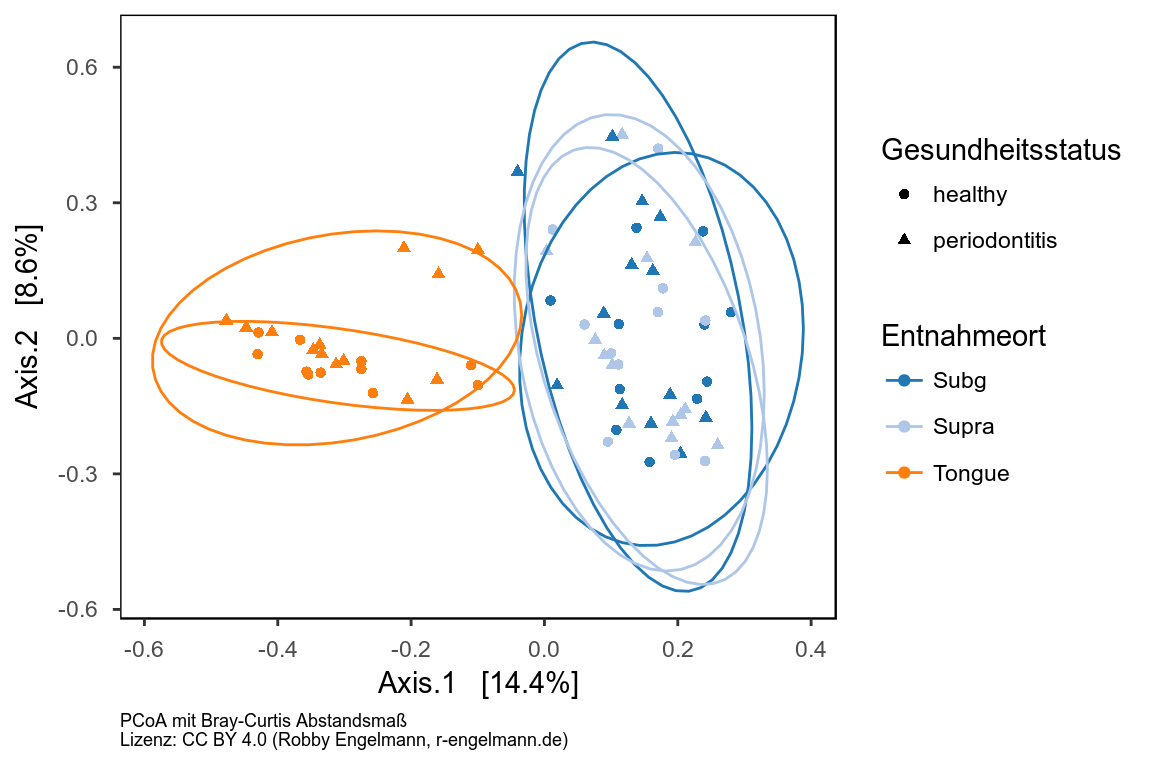 0.6
0.3
0.0
-0.3
-0.6

Axis.2 [8.6%]

-0.6 -0.4 -0.2 0.0 0.2 0.4

Axis.1 [14.4%]

Gesundheitsstatus
healthy
periodontitis

Entnahmeort
Subg
Supra
Tongue

PCoA mit Bray-Curtis Abstandsmaß
Lizenz: CC BY 4.0 (Robby Engelmann, r-engelmann.de)